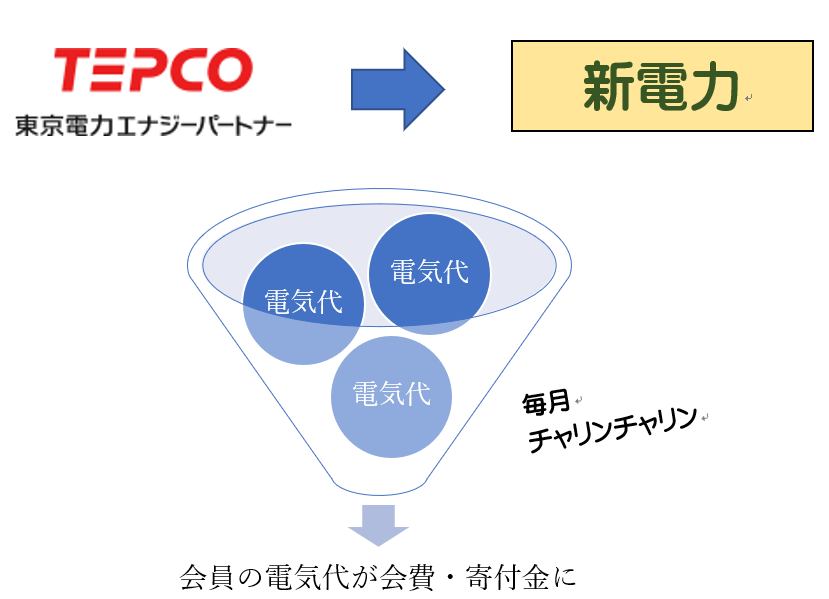 TEPCO
東京電力エナジーパートナー

新電力

電気代

電気代

電気代

毎月
チャリンチャリン

会員の電気代が会費・寄付金に